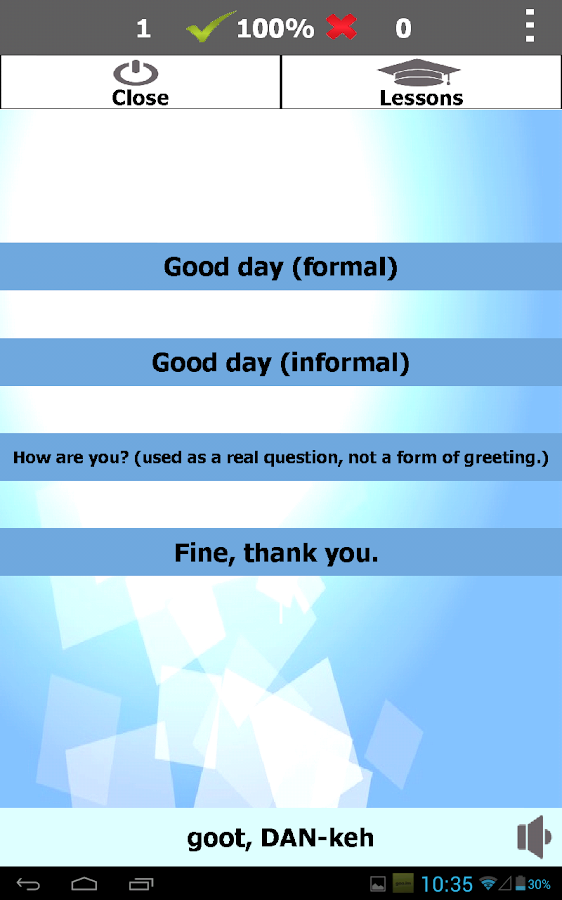 1 100% 0

Close

Lessons

Good day (formal)

Good day (informal)

How are you? (used as a real question, not a form of greeting.)

Fine, thank you.

goot, DAN-keh

10:35 30%